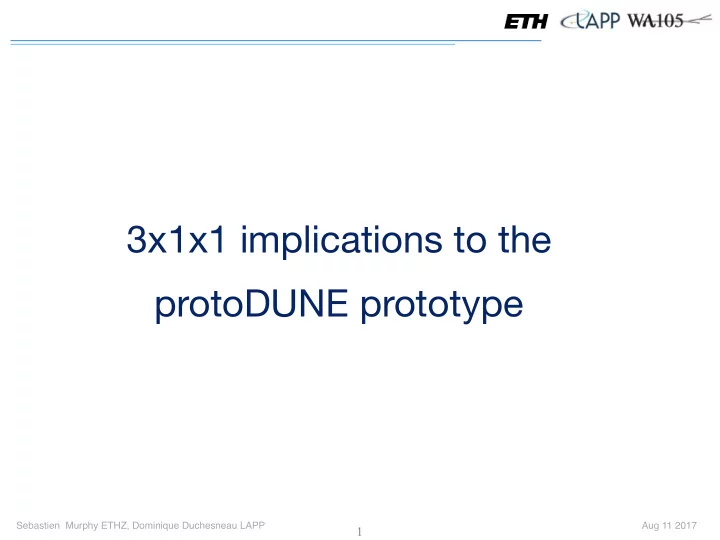 ETH LAPP WA105

3x1x1 implications to the protoDUNE prototype

Sebastien Murphy ETHZ, Dominique Duchesneau LAPP
1
Aug 11 2017